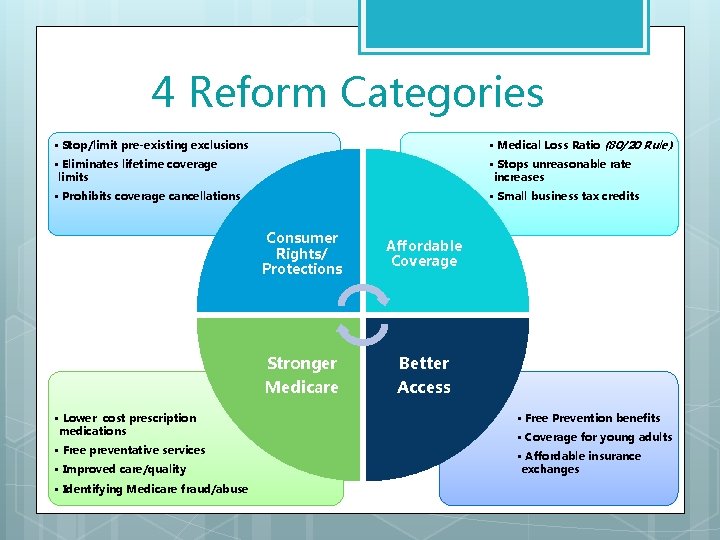 4 Reform Categories

▪ Stop/limit pre-existing exclusions
▪ Eliminates lifetime coverage limits
▪ Prohibits coverage cancellations

▪ Medical Loss Ratio (80/20 Rule)
▪ Stops unreasonable rate increases
▪ Small business tax credits

Consumer Rights/ Protections

Affordable Coverage

Stronger Medicare

Better Access

▪ Lower cost prescription medications
▪ Free preventative services
▪ Improved care/quality
▪ Identifying Medicare fraud/abuse

▪ Free Prevention benefits
▪ Coverage for young adults
▪ Affordable insurance exchanges